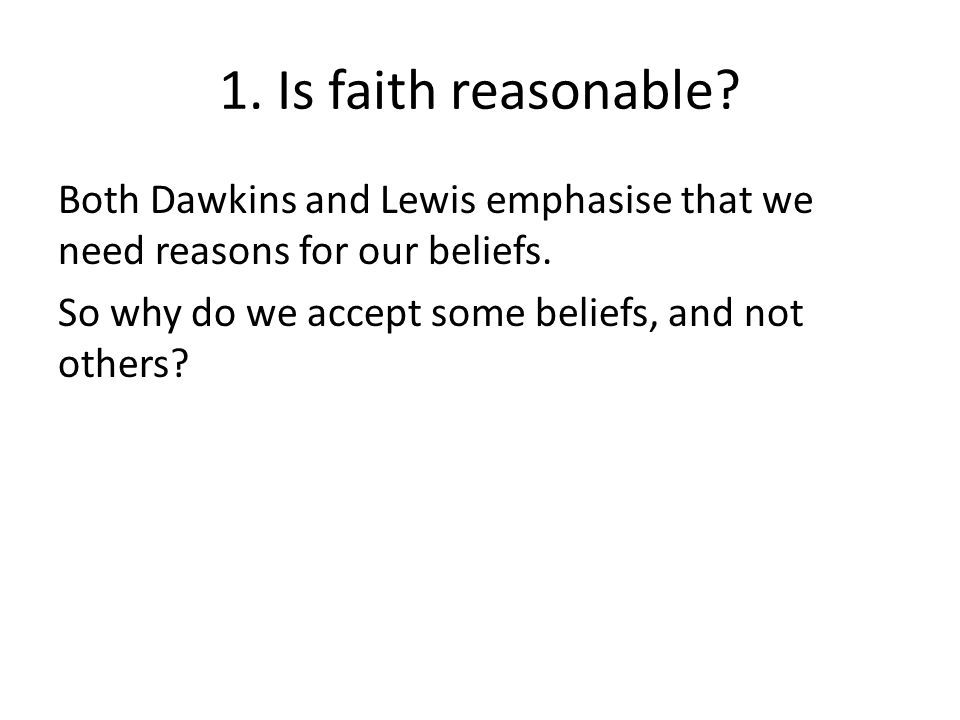 1. Is faith reasonable?

Both Dawkins and Lewis emphasise that we need reasons for our beliefs.

So why do we accept some beliefs, and not others?